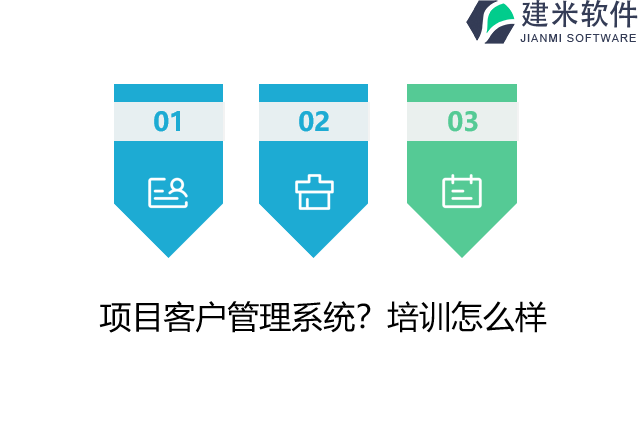 建米软件
JIANMI SOFTWARE

01

02

03

项目客户管理系统？培训怎么样